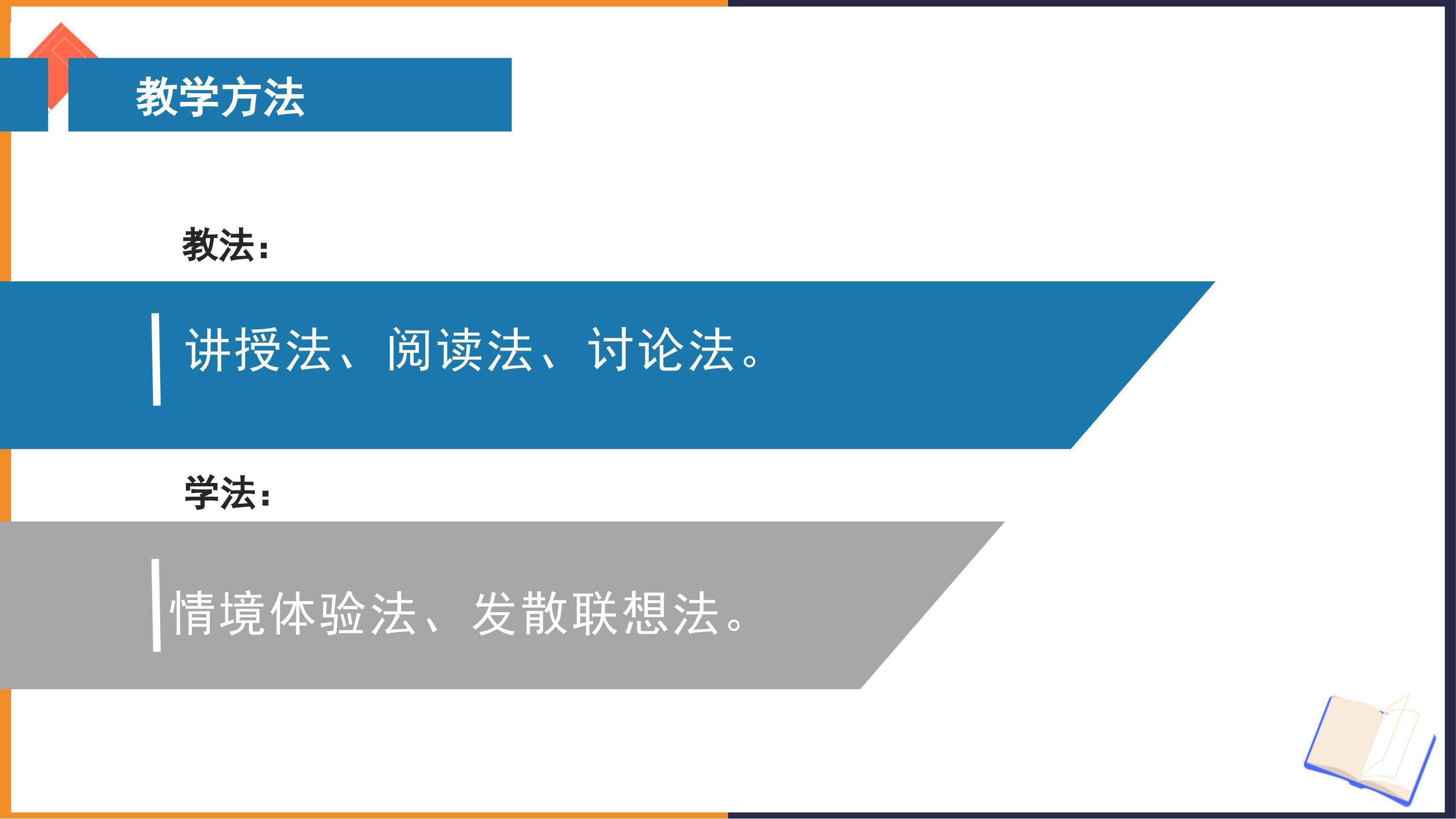 教学方法

教法：

讲授法、阅读法、讨论法。

学法：

情境体验法、发散联想法。